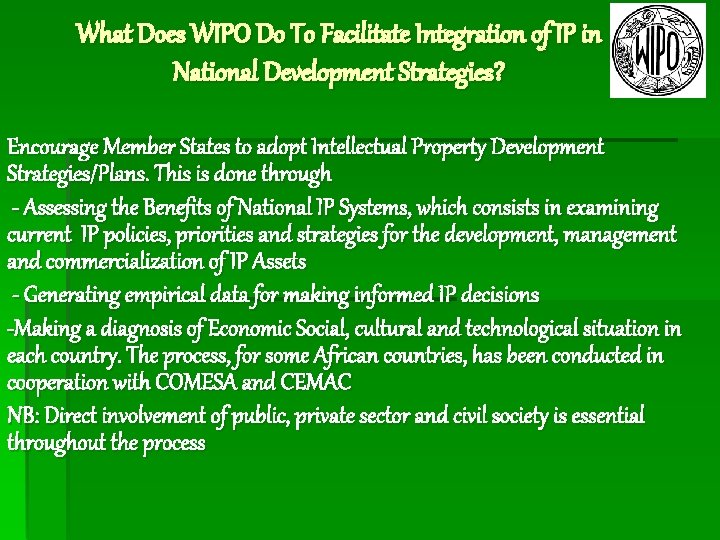 What Does WIPO Do To Facilitate Integration of IP in National Development Strategies?

WIPO

Encourage Member States to adopt Intellectual Property Development Strategies/Plans. This is done through

- Assessing the Benefits of National IP Systems, which consists in examining current IP policies, priorities and strategies for the development, management and commercialization of IP Assets

- Generating empirical data for making informed IP decisions

-Making a diagnosis of Economic Social, cultural and technological situation in each country. The process, for some African countries, has been conducted in cooperation with COMESA and CEMAC

NB: Direct involvement of public, private sector and civil society is essential throughout the process